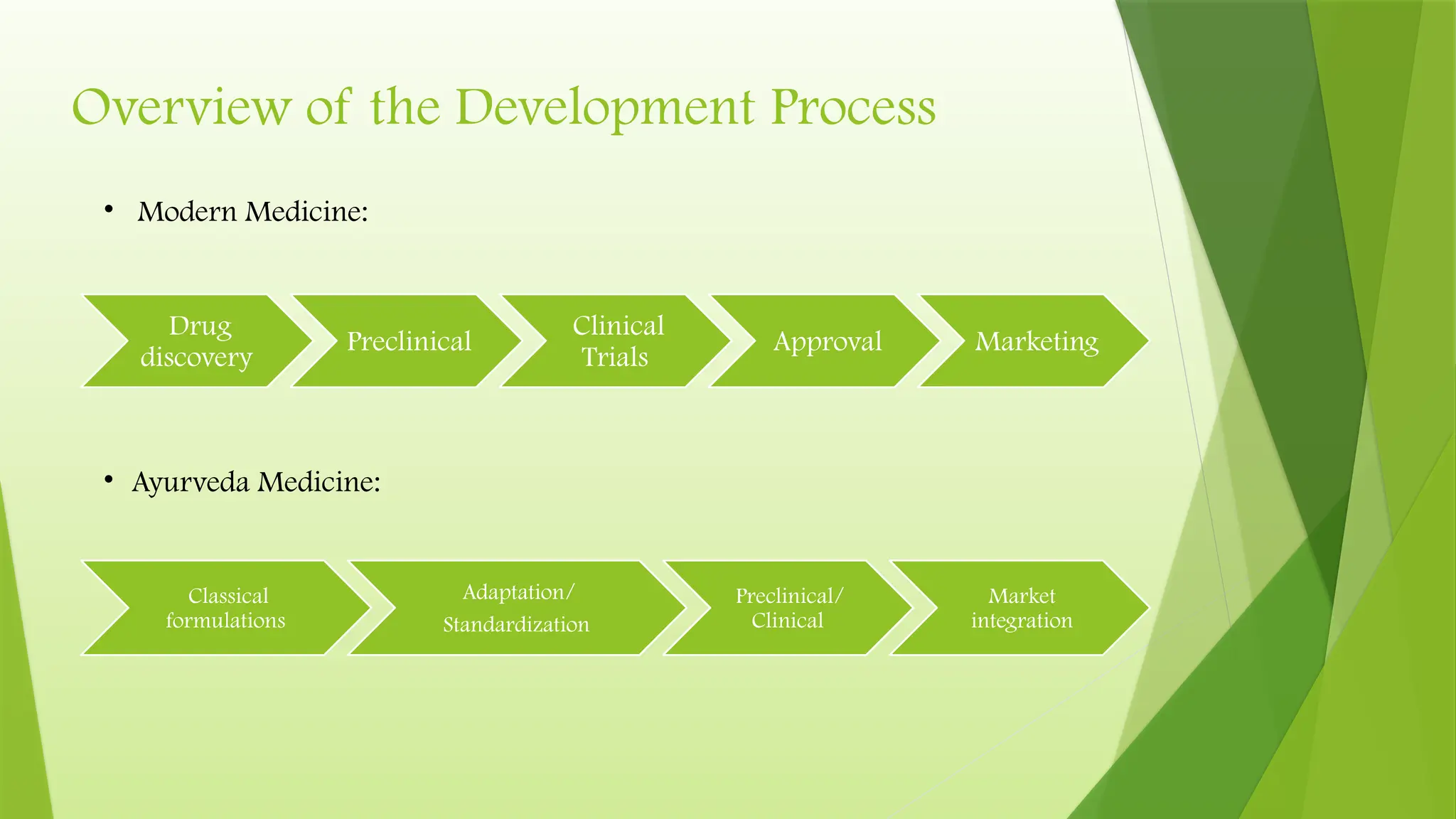 Overview of the Development Process

• Modern Medicine:

Drug discovery

Preclinical

Clinical Trials

Approval

Marketing

• Ayurveda Medicine:

Classical formulations

Adaptation/ Standardization

Preclinical/ Clinical

Market integration